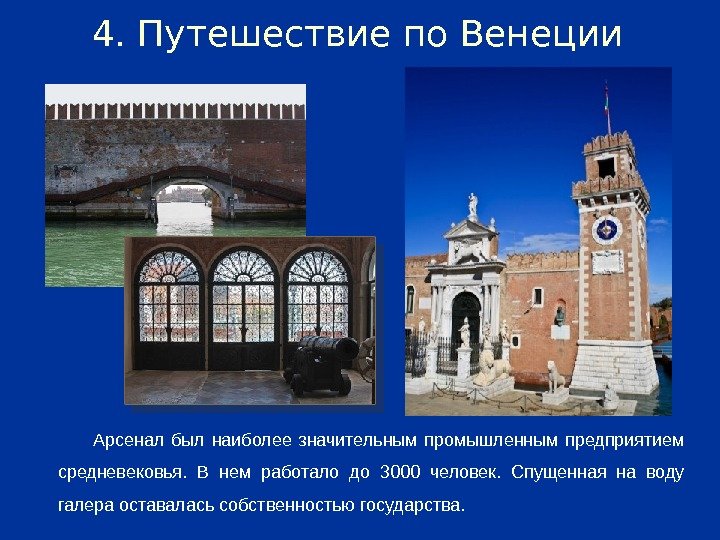 4. Путешествие по Венеции

Арсенал был наиболее значительным промышленным предприятием средневековья. В нем работало до 3000 человек. Спущенная на воду галера оставалась собственностью государства.